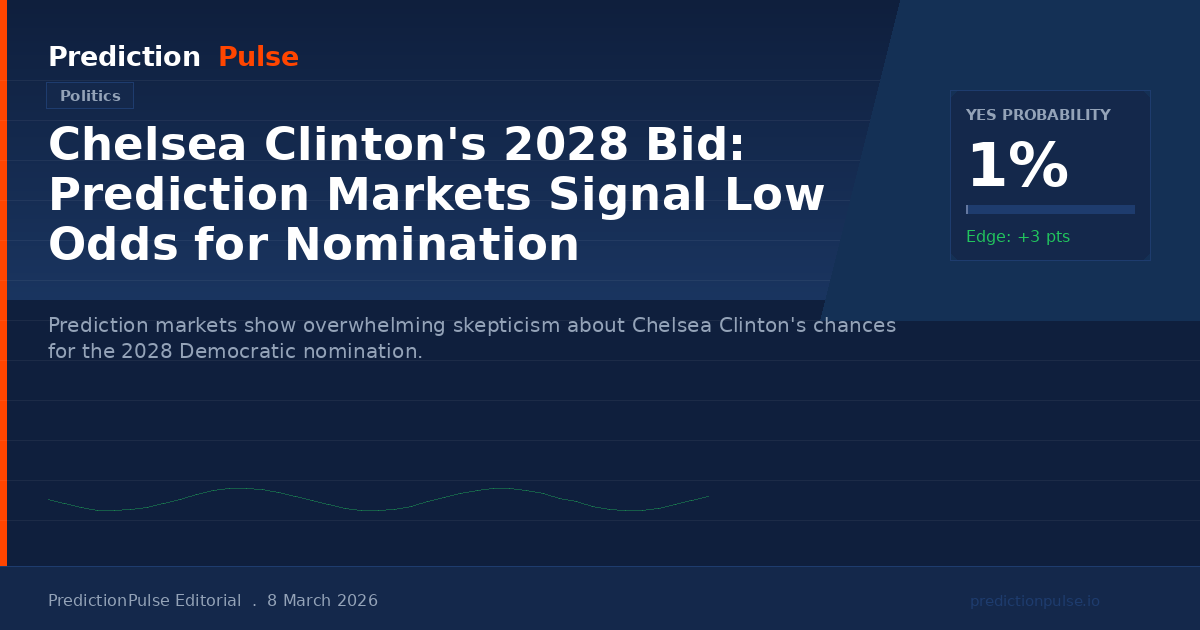 Prediction Pulse

Politics

Chelsea Clinton's 2028 Bid: Prediction Markets Signal Low Odds for Nomination

YES PROBABILITY

1%

Edge: +3 pts

Prediction markets show overwhelming skepticism about Chelsea Clinton's chances for the 2028 Democratic nomination.

PredictionPulse Editorial . 8 March 2026

predictionpulse.io